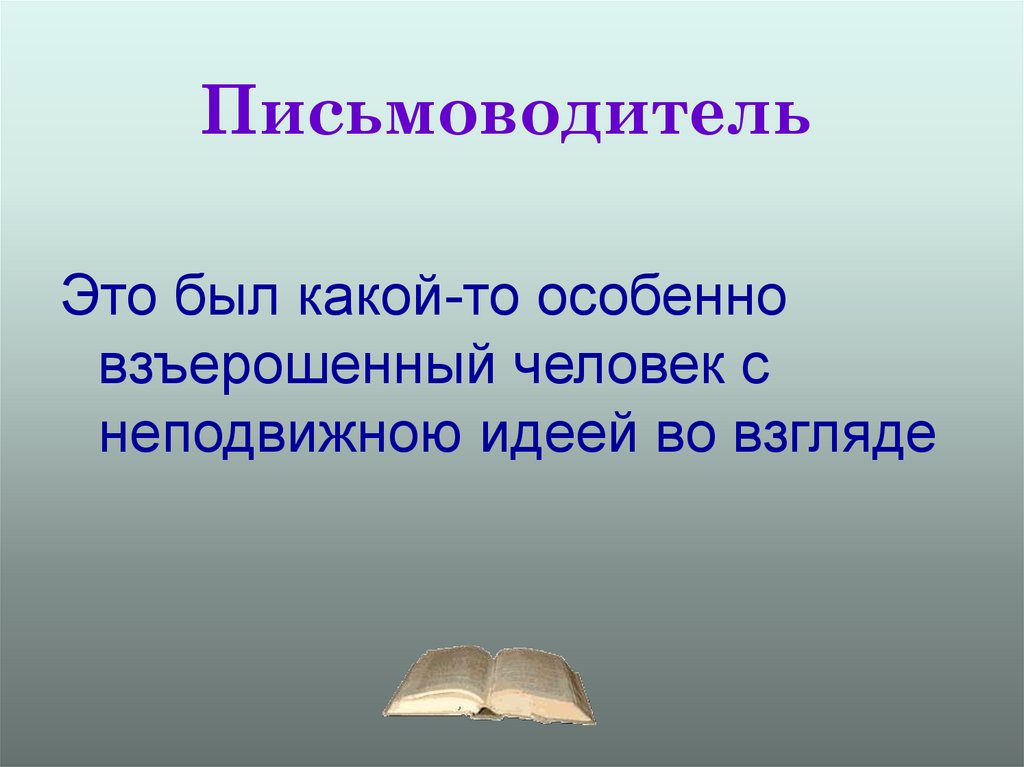 Письмоводитель

Это был какой-то особенно взъерошенный человек с неподвижною идеей во взгляде